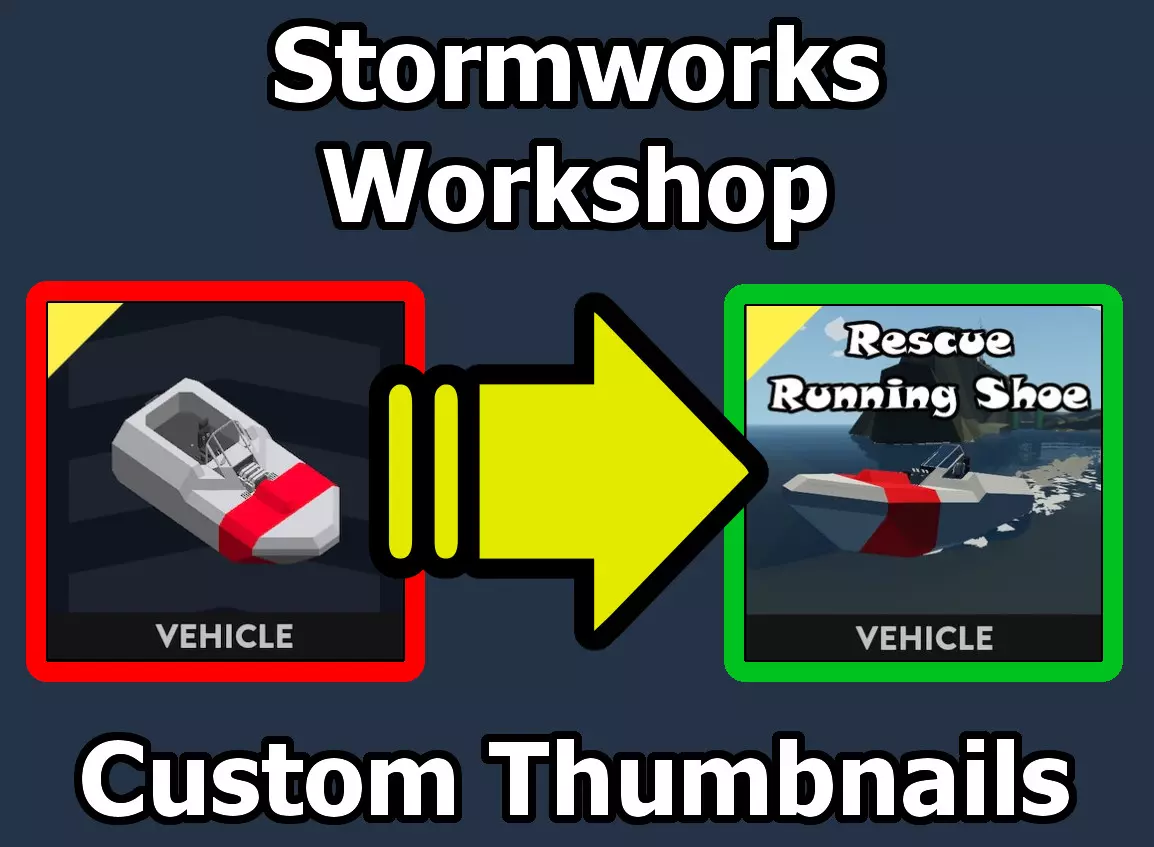 Stormworks Workshop

VEHICLE

Rescue Running Shoe

VEHICLE

Custom Thumbnails